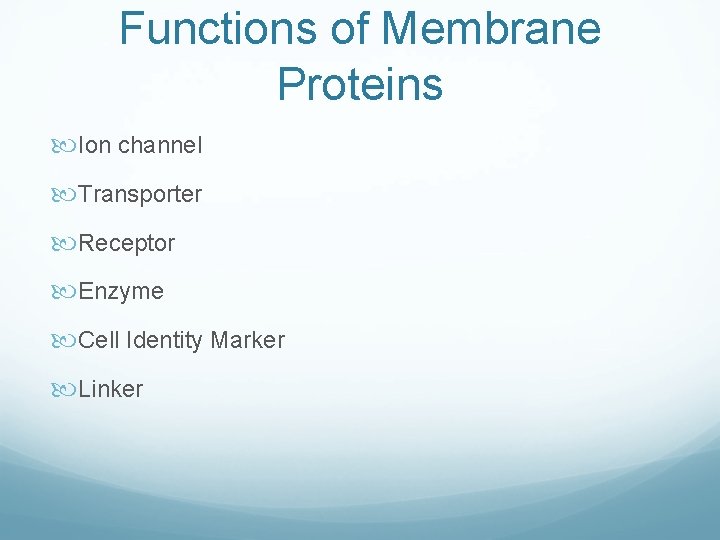 Functions of Membrane Proteins

Ion channel

Transporter

Receptor

Enzyme

Cell Identity Marker

Linker